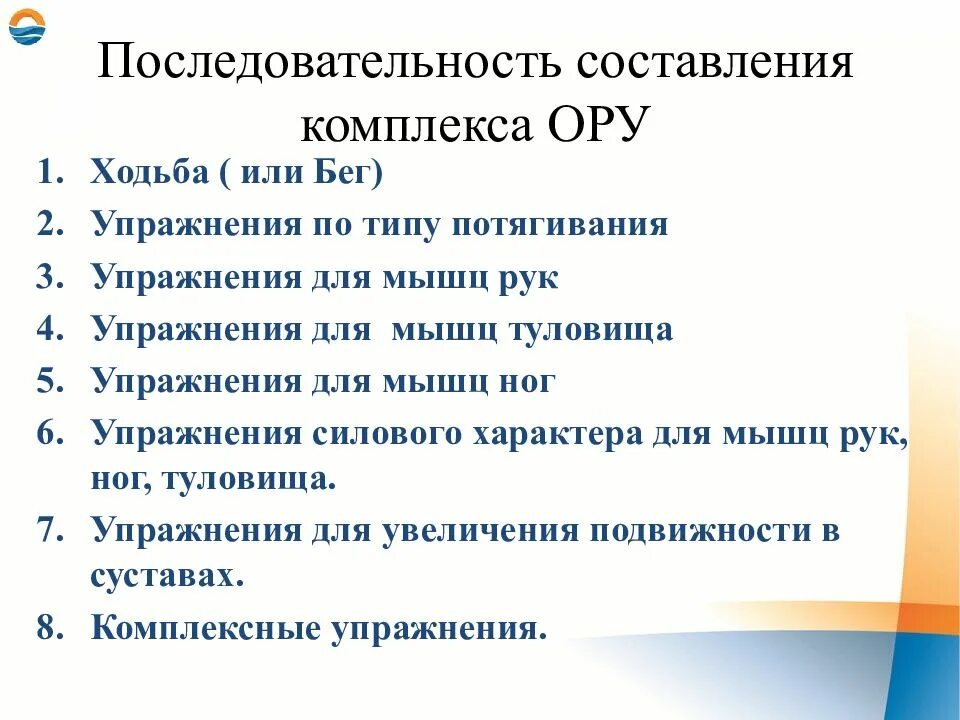 Последовательность составления комплекса ОРУ

1. Ходьба ( или Бег)
2. Упражнения по типу потягивания
3. Упражнения для мышц рук
4. Упражнения для мышц туловища
5. Упражнения для мышц ног
6. Упражнения силового характера для мышц рук, ног, туловища.
7. Упражнения для увеличения подвижности в суставах.
8. Комплексные упражнения.